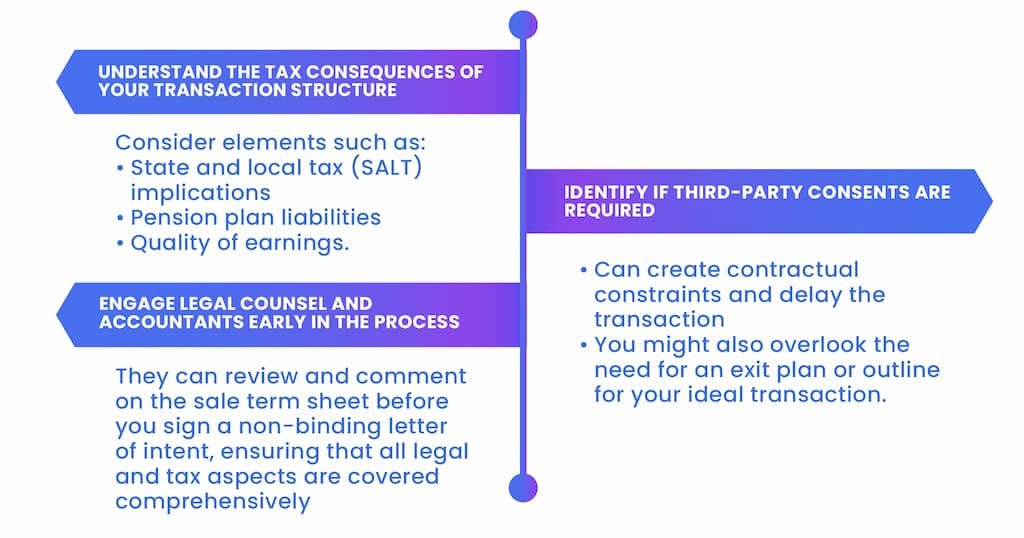 UNDERSTAND THE TAX CONSEQUENCES OF YOUR TRANSACTION STRUCTURE

Consider elements such as:
• State and local tax (SALT) implications
• Pension plan liabilities
• Quality of earnings.

ENGAGE LEGAL COUNSEL AND ACCOUNTANTS EARLY IN THE PROCESS

They can review and comment on the sale term sheet before you sign a non-binding letter of intent, ensuring that all legal and tax aspects are covered comprehensively

IDENTIFY IF THIRD-PARTY CONSENTS ARE REQUIRED

• Can create contractual constraints and delay the transaction
• You might also overlook the need for an exit plan or outline for your ideal transaction.